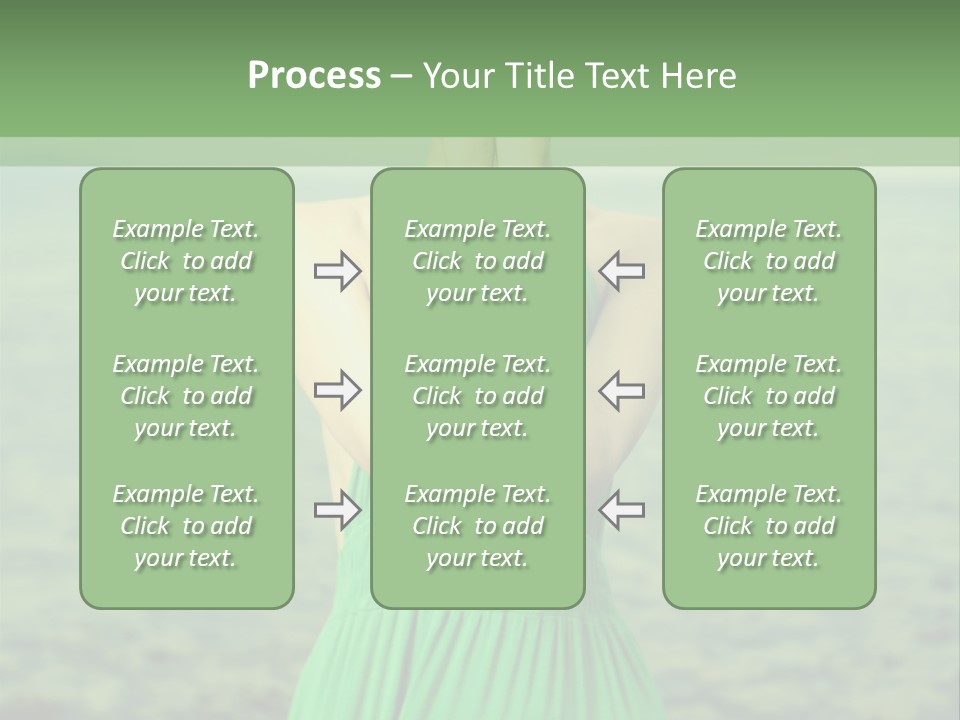 Process – Your Title Text Here

Example Text. Click to add your text.

Example Text. Click to add your text.

Example Text. Click to add your text.

Example Text. Click to add your text.

Example Text. Click to add your text.

Example Text. Click to add your text.

Example Text. Click to add your text.

Example Text. Click to add your text.

Example Text. Click to add your text.